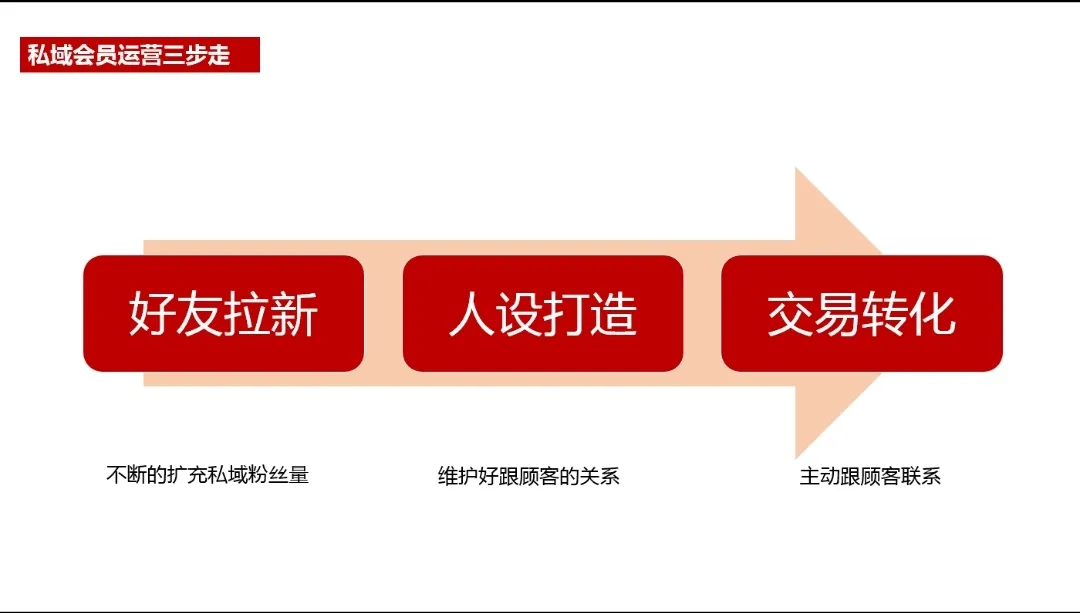 私域会员运营三步走

好友拉新

人设打造

交易转化

不断的扩充私域粉丝量

维护好跟顾客的关系

主动跟顾客联系